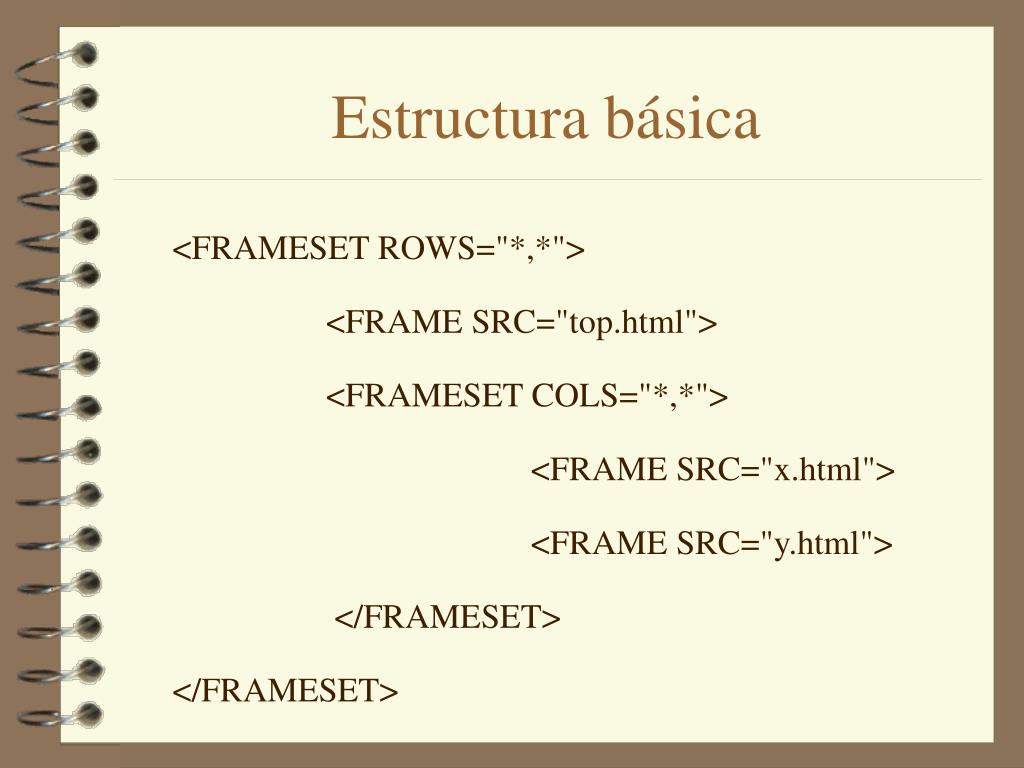 Estructura básica

<FRAMESET ROWS="*,*">

<FRAME SRC="top.html">

<FRAMESET COLS="*,*">

<FRAME SRC="x.html">

<FRAME SRC="y.html">

</FRAMESET>

</FRAMESET>